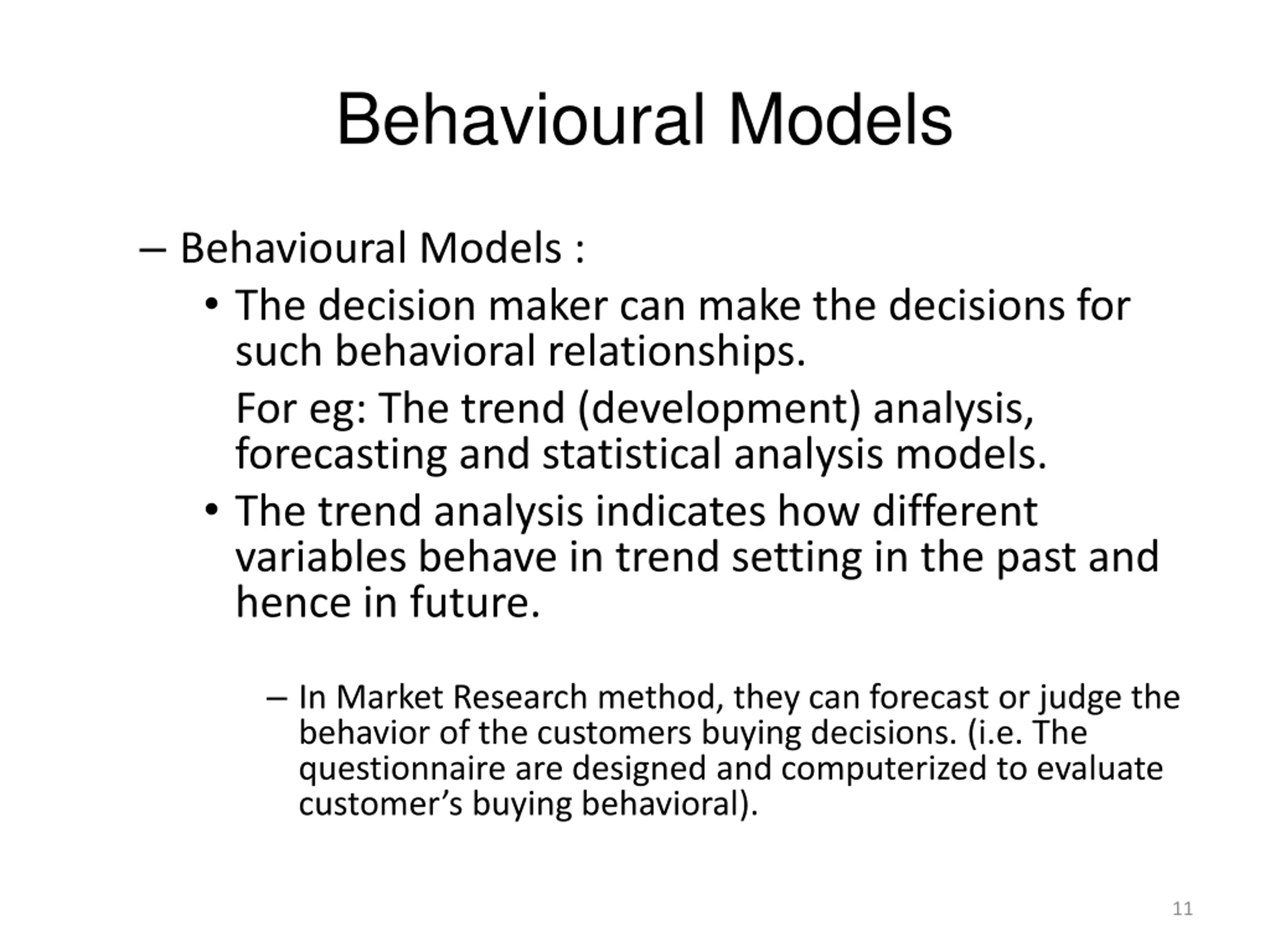 Behavioural Models

– Behavioural Models :

• The decision maker can make the decisions for such behavioral relationships.

For eg: The trend (development) analysis, forecasting and statistical analysis models.

• The trend analysis indicates how different variables behave in trend setting in the past and hence in future.

– In Market Research method, they can forecast or judge the behavior of the customers buying decisions. (i.e. The questionnaire are designed and computerized to evaluate customer’s buying behavioral).

11